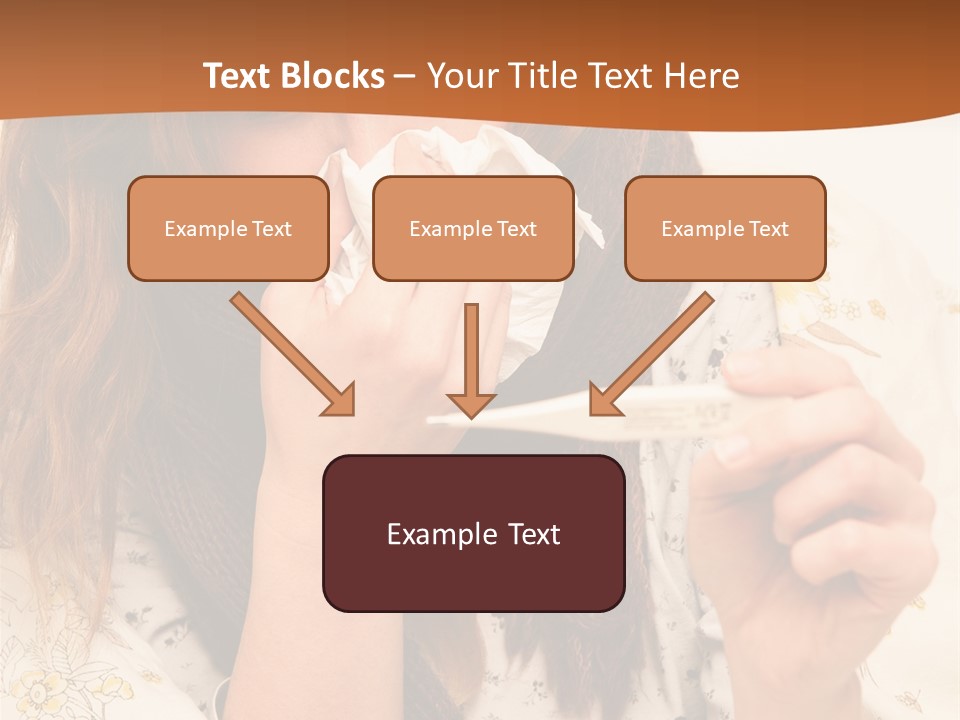 Text Blocks – Your Title Text Here

Example Text

Example Text

Example Text

Example Text